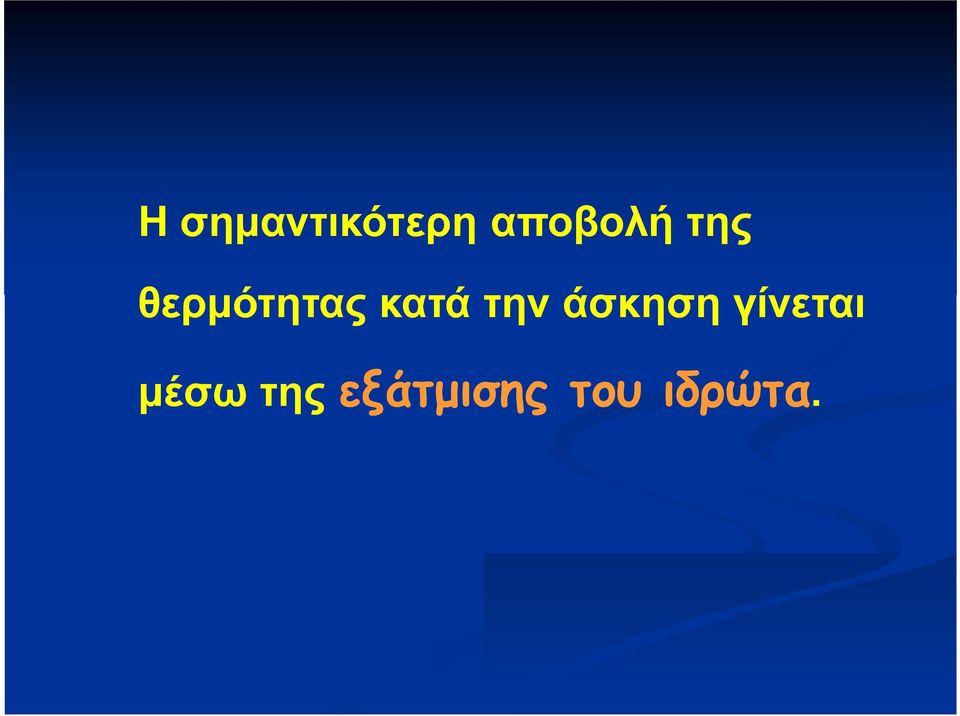 Η σημαντικότερη αποβολή της θερμότητας κατά την άσκηση γίνεται μέσω της εξάτμισης του ιδρώτα.